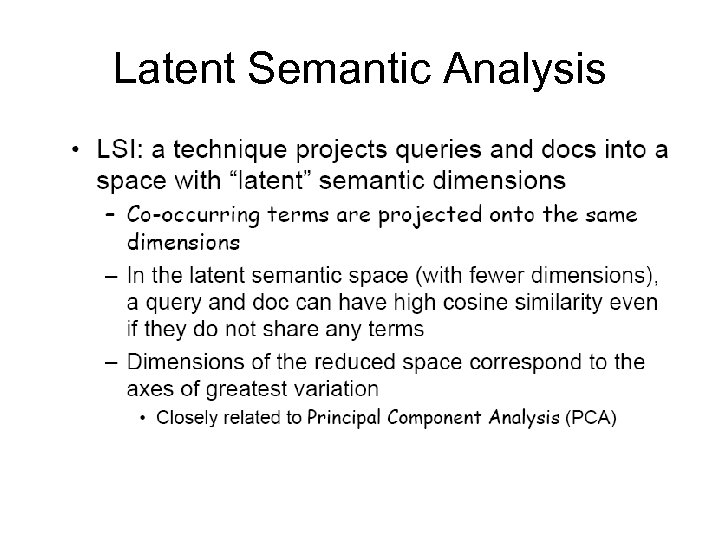 Latent Semantic Analysis

• LSI: a technique projects queries and docs into a space with “latent” semantic dimensions

– Co-occurring terms are projected onto the same dimensions

– In the latent semantic space (with fewer dimensions), a query and doc can have high cosine similarity even if they do not share any terms

– Dimensions of the reduced space correspond to the axes of greatest variation

• Closely related to Principal Component Analysis (PCA)